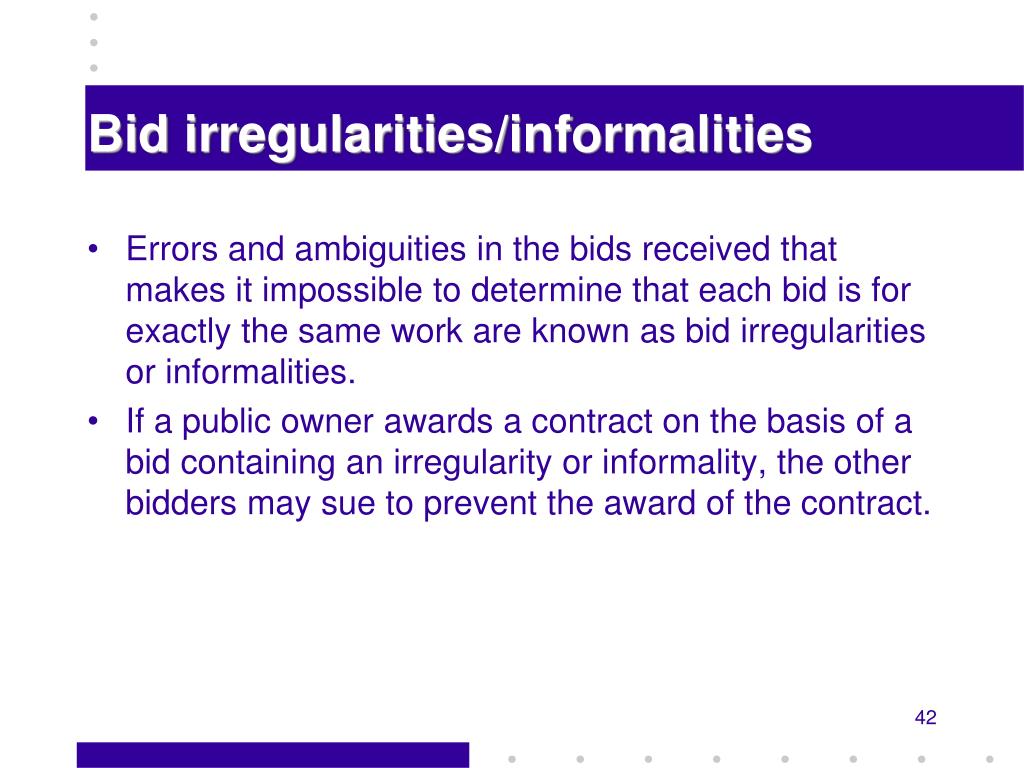 Bid irregularities/informalities

• Errors and ambiguities in the bids received that makes it impossible to determine that each bid is for exactly the same work are known as bid irregularities or informalities.
• If a public owner awards a contract on the basis of a bid containing an irregularity or informality, the other bidders may sue to prevent the award of the contract.

42